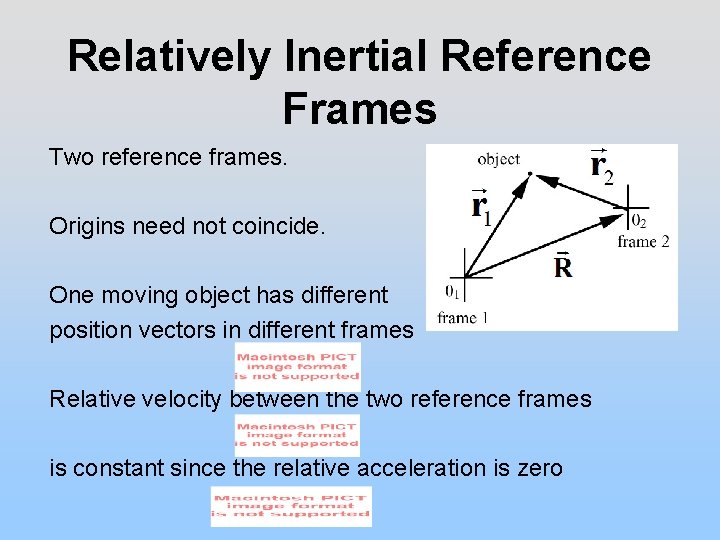 Relatively Inertial Reference Frames

Two reference frames.

Origins need not coincide.

One moving object has different position vectors in different frames

object

$\vec{r}_2$

$\vec{r}_1$

$0_2$

frame 2

$\vec{R}$

$0_1$

frame 1

Macintosh PICT image format is not supported

Relative velocity between the two reference frames

Macintosh PICT image format is not supported

is constant since the relative acceleration is zero

Macintosh PICT image format is not supported